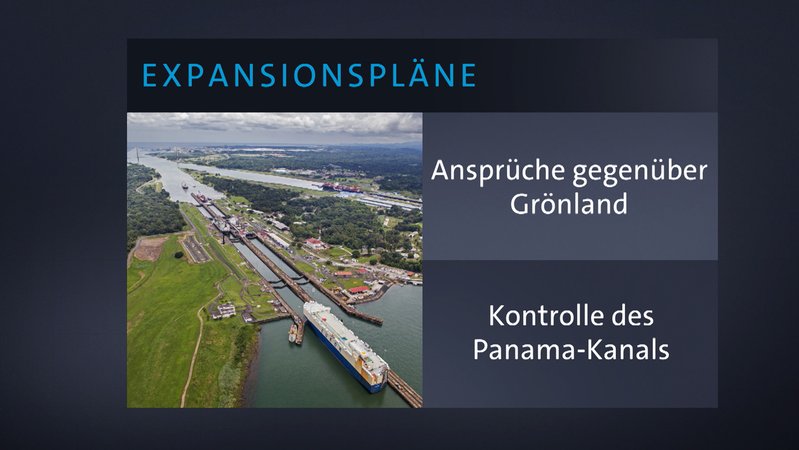 EXPANSIONSPLÄNE

Ansprüche gegenüber Grönland

Kontrolle des Panama-Kanals